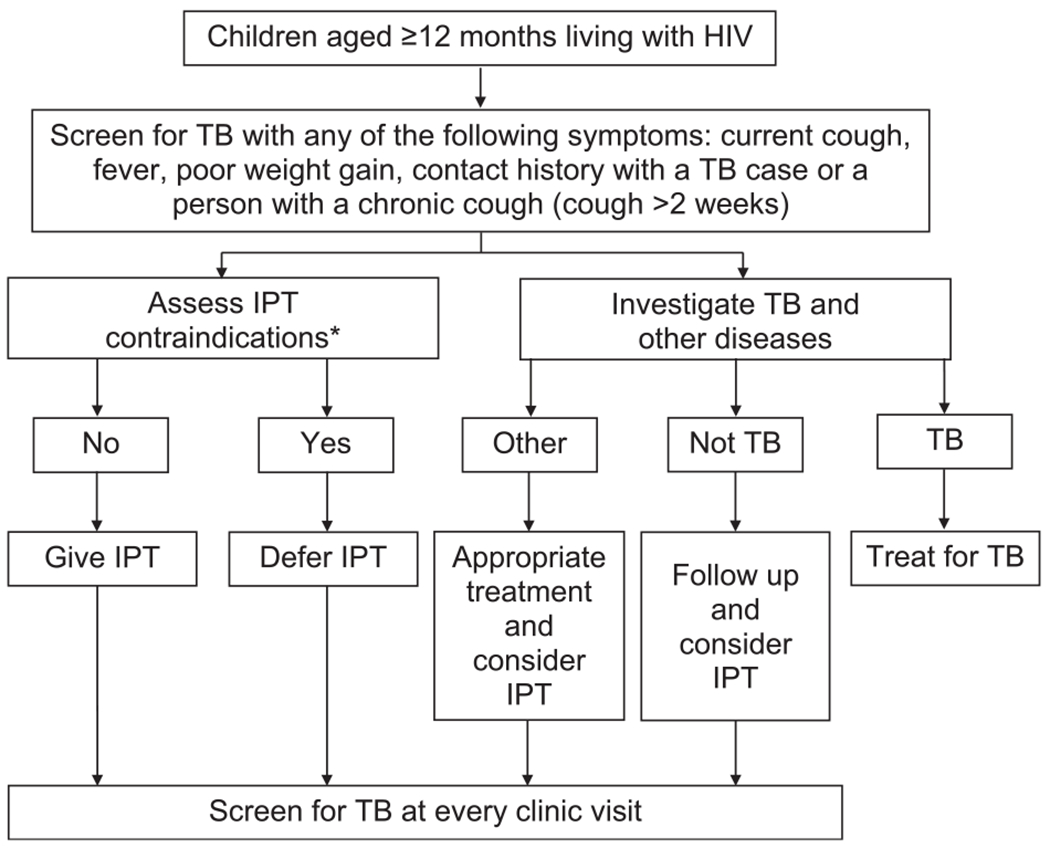 Children aged ≥12 months living with HIV

Screen for TB with any of the following symptoms: current cough, fever, poor weight gain, contact history with a TB case or a person with a chronic cough (cough >2 weeks)

Assess IPT contraindications*

Investigate TB and other diseases

No

Yes

Other

Not TB

TB

Give IPT

Defer IPT

Appropriate treatment and consider IPT

Follow up and consider IPT

Treat for TB

Screen for TB at every clinic visit